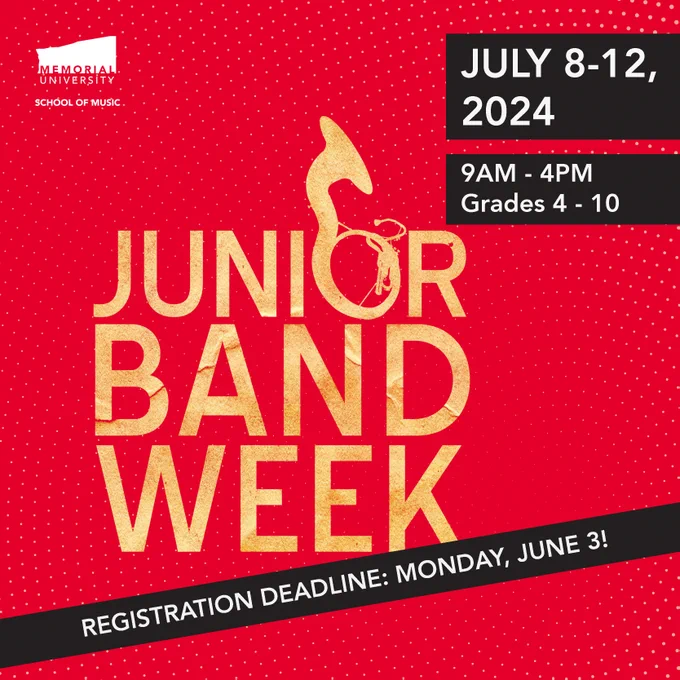 MEMORIAL
UNIVERSITY

SCHOOL OF MUSIC

JULY 8-12,
2024

9AM - 4PM
Grades 4 - 10

JUNIOR
BAND
WEEK

REGISTRATION DEADLINE: MONDAY, JUNE 3!